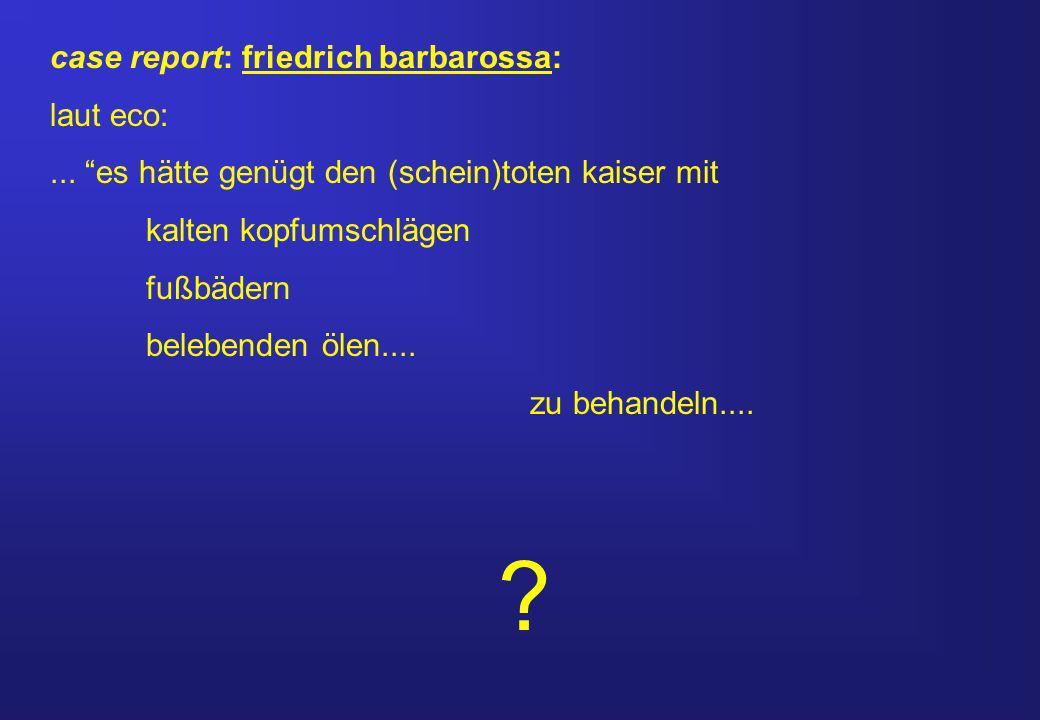 case report: friedrich barbarossa:

laut eco:

... “es hätte genügt den (schein)toten kaiser mit

kalten kopfumschlägen

fußbädern

belebenden ölen....

zu behandeln....

?